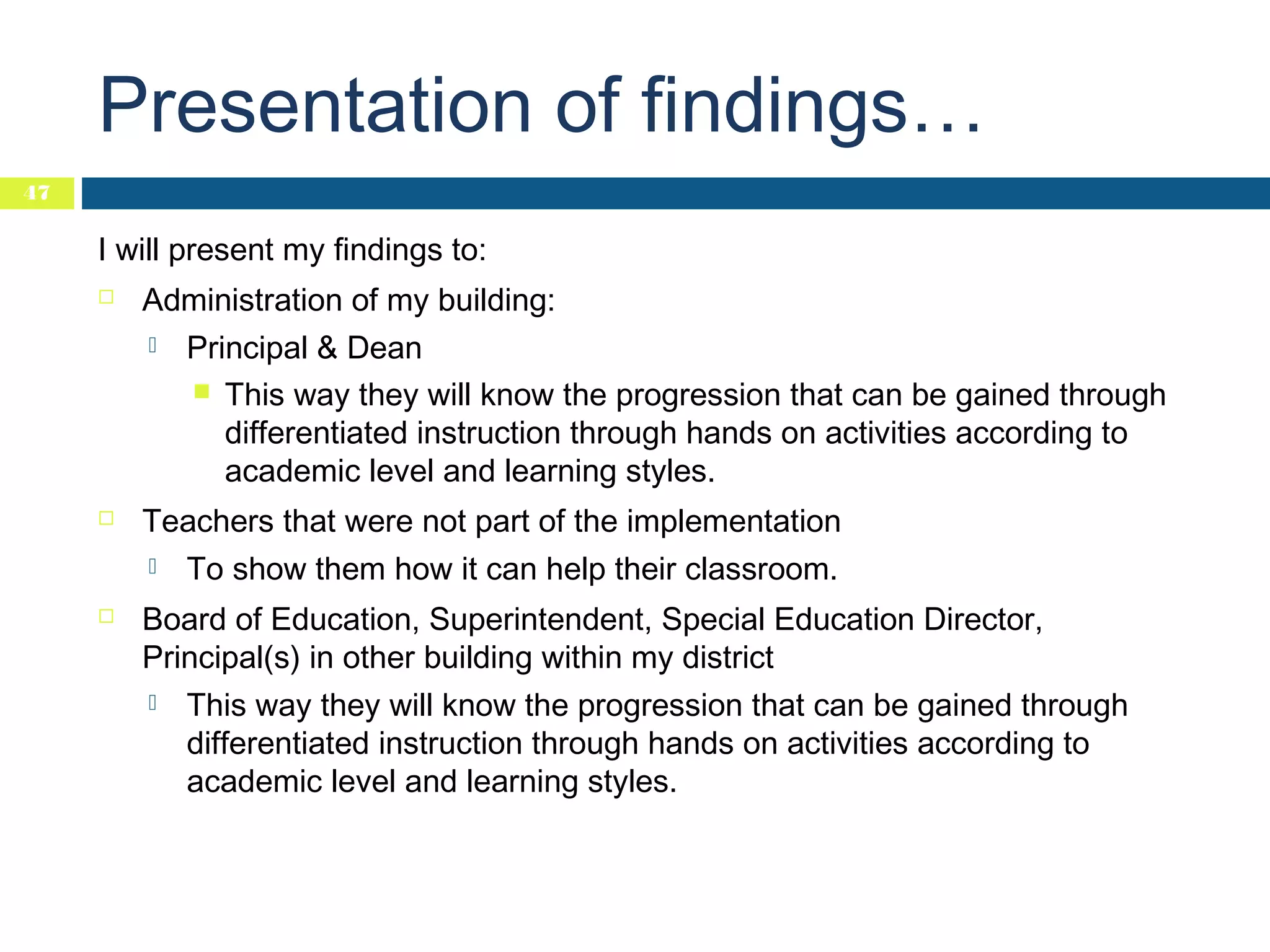 Presentation of findings…

47

I will present my findings to:

Administration of my building:

Principal & Dean

This way they will know the progression that can be gained through differentiated instruction through hands on activities according to academic level and learning styles.

Teachers that were not part of the implementation

To show them how it can help their classroom.

Board of Education, Superintendent, Special Education Director, Principal(s) in other building within my district

This way they will know the progression that can be gained through differentiated instruction through hands on activities according to academic level and learning styles.